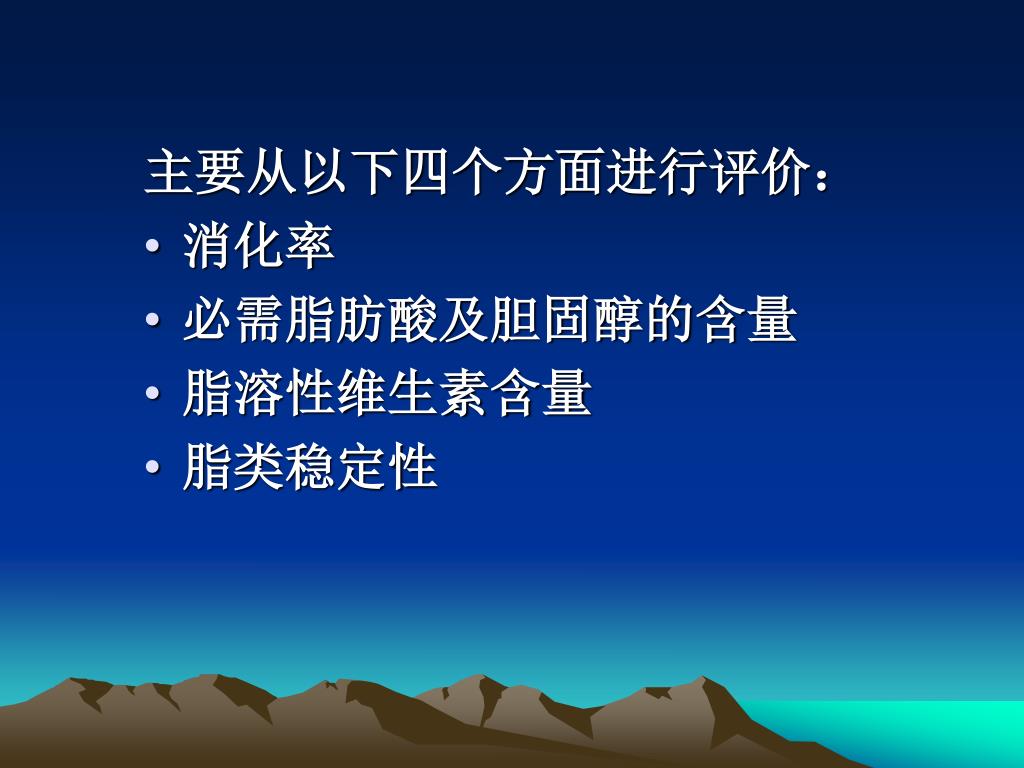 主要从以下四个方面进行评价：

• 消化率
• 必需脂肪酸及胆固醇的含量
• 脂溶性维生素含量
• 脂类稳定性